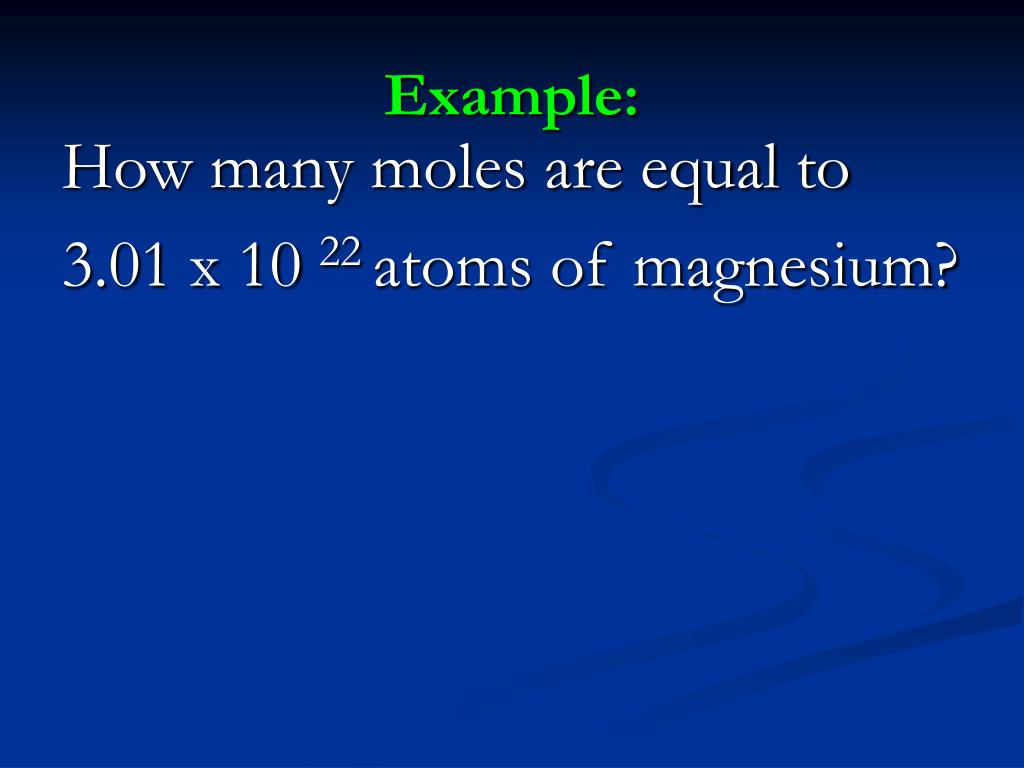 Example:

How many moles are equal to $3.01 \times 10^{22}$ atoms of magnesium?